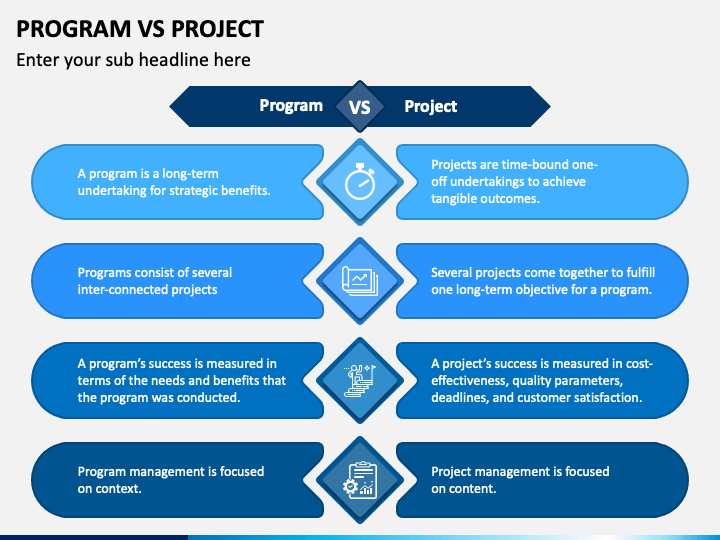 PROGRAM VS PROJECT

Enter your sub headline here

Program VS Project

A program is a long-term undertaking for strategic benefits.

Projects are time-bound one-off undertakings to achieve tangible outcomes.

Programs consist of several inter-connected projects

Several projects come together to fulfill one long-term objective for a program.

A program's success is measured in terms of the needs and benefits that the program was conducted.

A project's success is measured in cost-effectiveness, quality parameters, deadlines, and customer satisfaction.

Program management is focused on context.

Project management is focused on content.